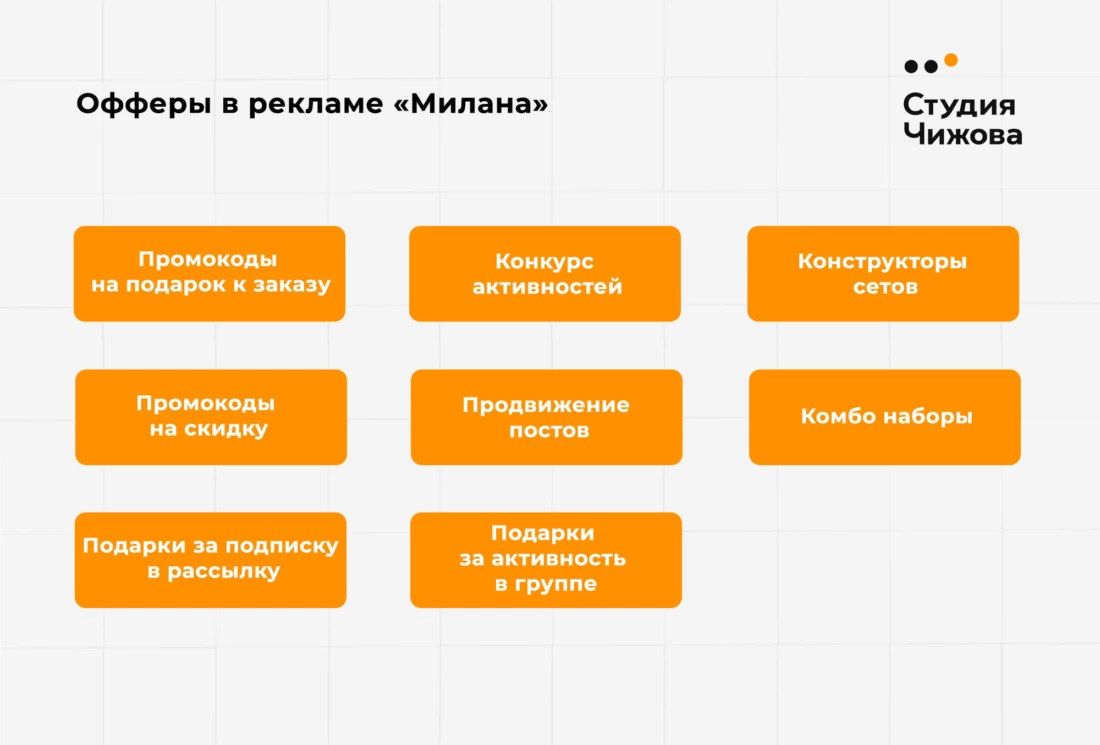 Офферы в рекламе «Милана»

Студия Чижова

Промокоды на подарок к заказу

Конкурс активностей

Конструкторы сетов

Промокоды на скидку

Продвижение постов

Комбо наборы

Подарки за подписку в рассылку

Подарки за активность в группе